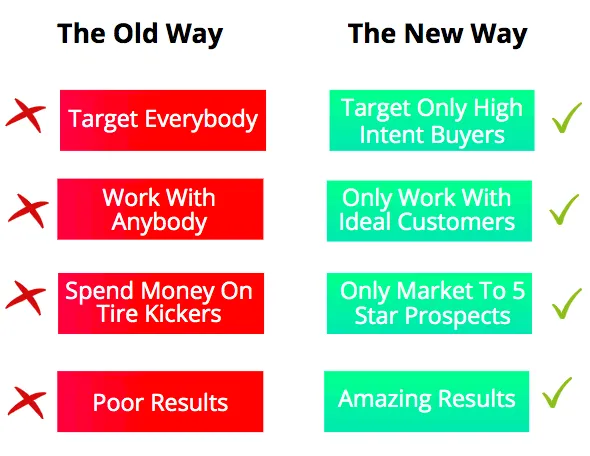 The Old Way

Target Everybody

Work With Anybody

Spend Money On Tire Kickers

Poor Results

The New Way

Target Only High Intent Buyers

Only Work With Ideal Customers

Only Market To 5 Star Prospects

Amazing Results